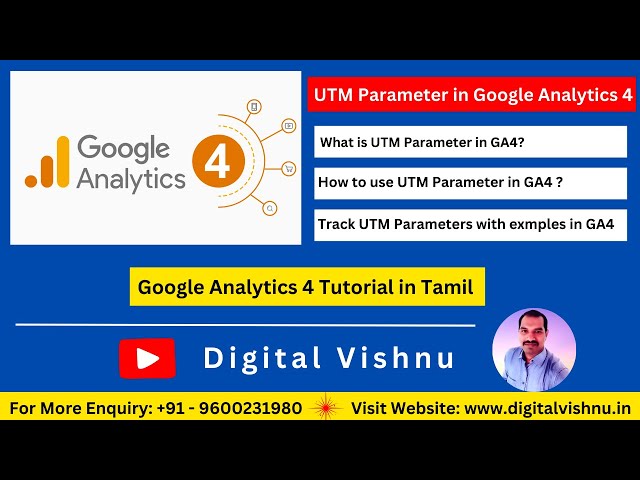 Google Analytics 4

UTM Parameter in Google Analytics 4

What is UTM Parameter in GA4?

How to use UTM Parameter in GA4 ?

Track UTM Parameters with exmples in GA4

Google Analytics 4 Tutorial in Tamil

Digital Vishnu

For More Enquiry: +91 - 9600231980 Visit Website: www.digitalvishnu.in